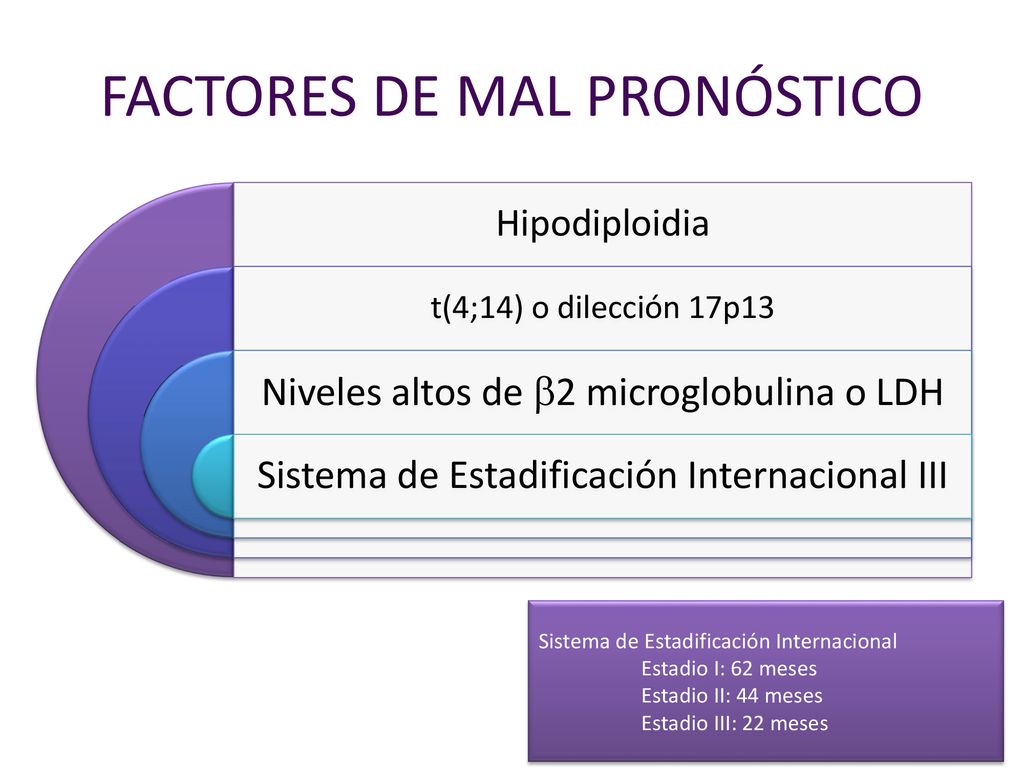 FACTORES DE MAL PRONÓSTICO

Hipodiploidia

t(4;14) o dilección 17p13

Niveles altos de $\beta$2 microglobulina o LDH

Sistema de Estadificación Internacional III

Sistema de Estadificación Internacional
Estadio I: 62 meses
Estadio II: 44 meses
Estadio III: 22 meses